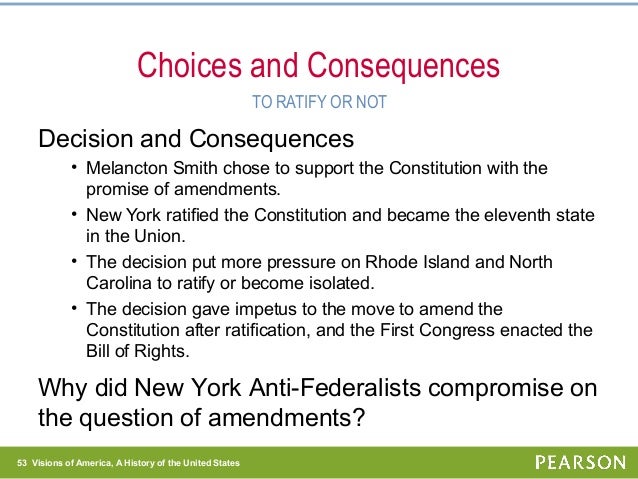 Choices and Consequences

TO RATIFY OR NOT

Decision and Consequences

• Melancton Smith chose to support the Constitution with the promise of amendments.

• New York ratified the Constitution and became the eleventh state in the Union.

• The decision put more pressure on Rhode Island and North Carolina to ratify or become isolated.

• The decision gave impetus to the move to amend the Constitution after ratification, and the First Congress enacted the Bill of Rights.

Why did New York Anti-Federalists compromise on the question of amendments?

53 Visions of America, A History of the United States

PEARSON